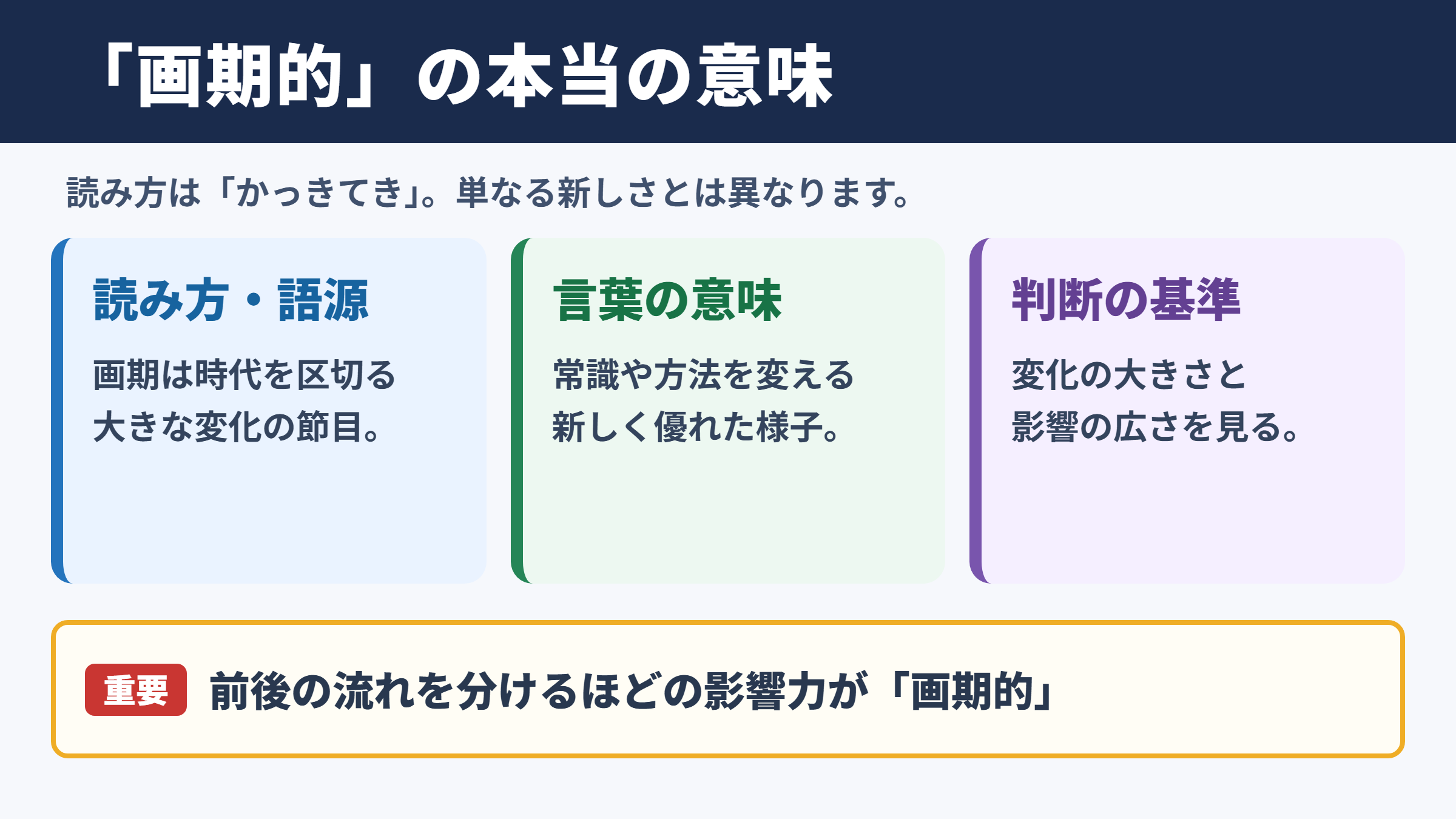 「画期的」の本当の意味

読み方は「かっきてき」。単なる新しさとは異なります。

読み方・語源

画期は時代を区切る大きな変化の節目。

言葉の意味

常識や方法を変える新しく優れた様子。

判断の基準

変化の大きさと影響の広さを見る。

重要 前後の流れを分けるほどの影響力が「画期的」